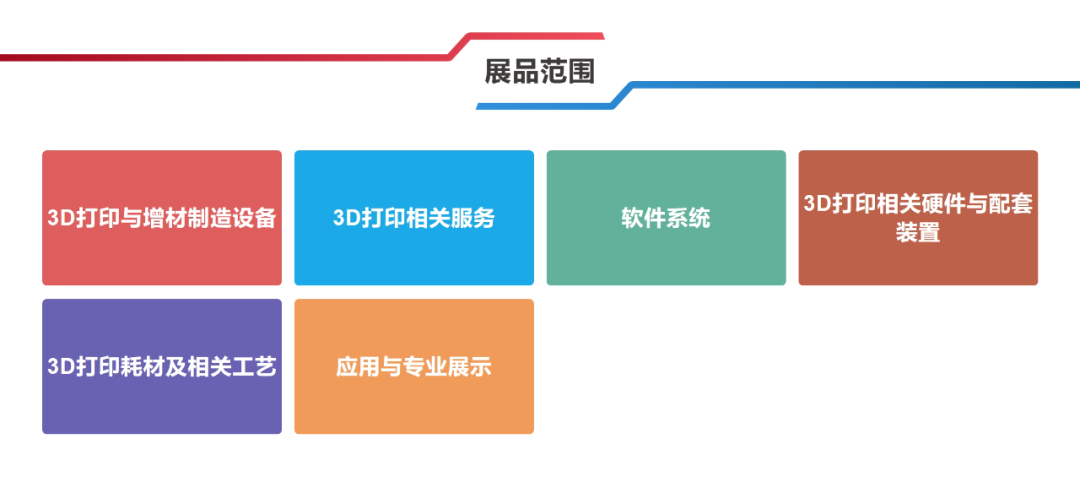 展品范围

3D打印与增材制造设备

3D打印相关服务

软件系统

3D打印相关硬件与配套装置

3D打印耗材及相关工艺

应用与专业展示